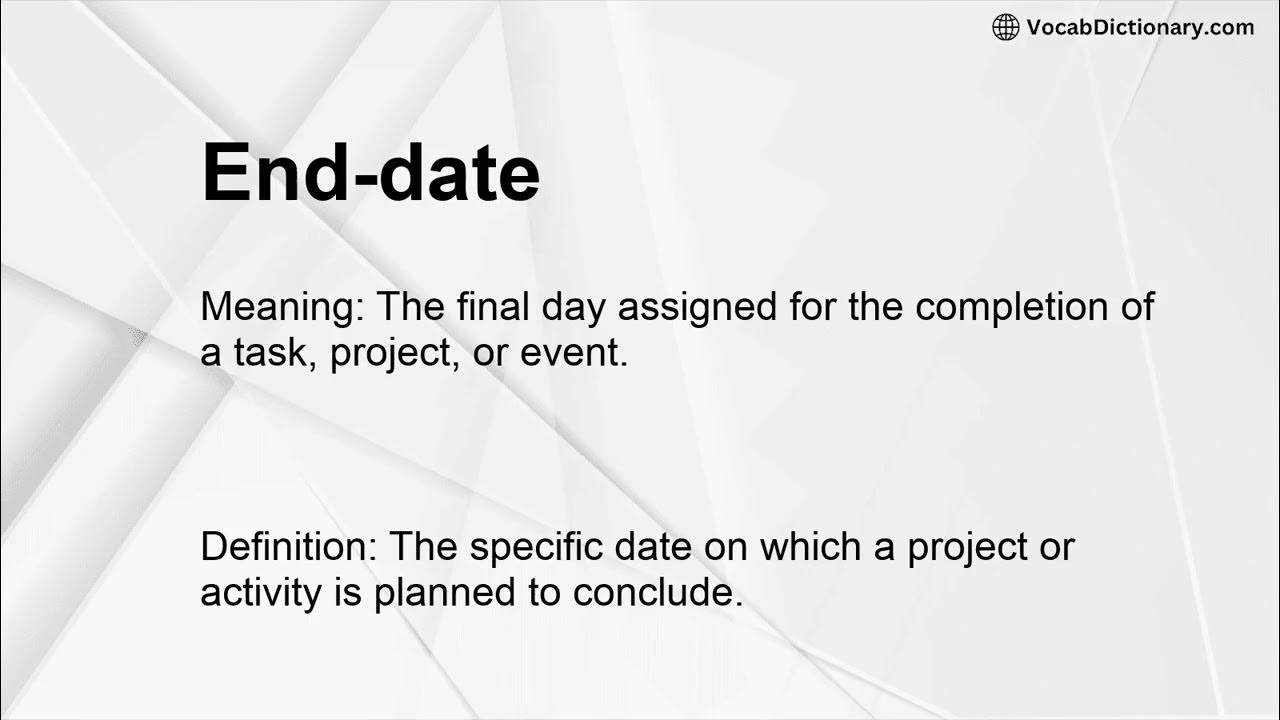 VocabDictionary.com

End-date

Meaning: The final day assigned for the completion of a task, project, or event.

Definition: The specific date on which a project or activity is planned to conclude.